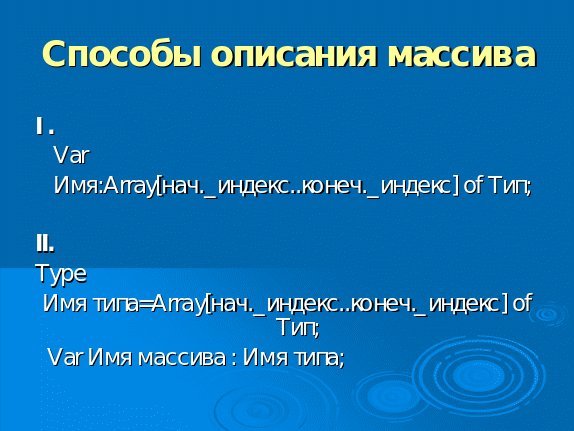 Способы описания массива

I .
Var
Имя:Array[нач._индекс..конеч._индекс] of Тип;

II.
Type
Имя типа=Array[нач._индекс..конеч._индекс] of Тип;
Var Имя массива : Имя типа;